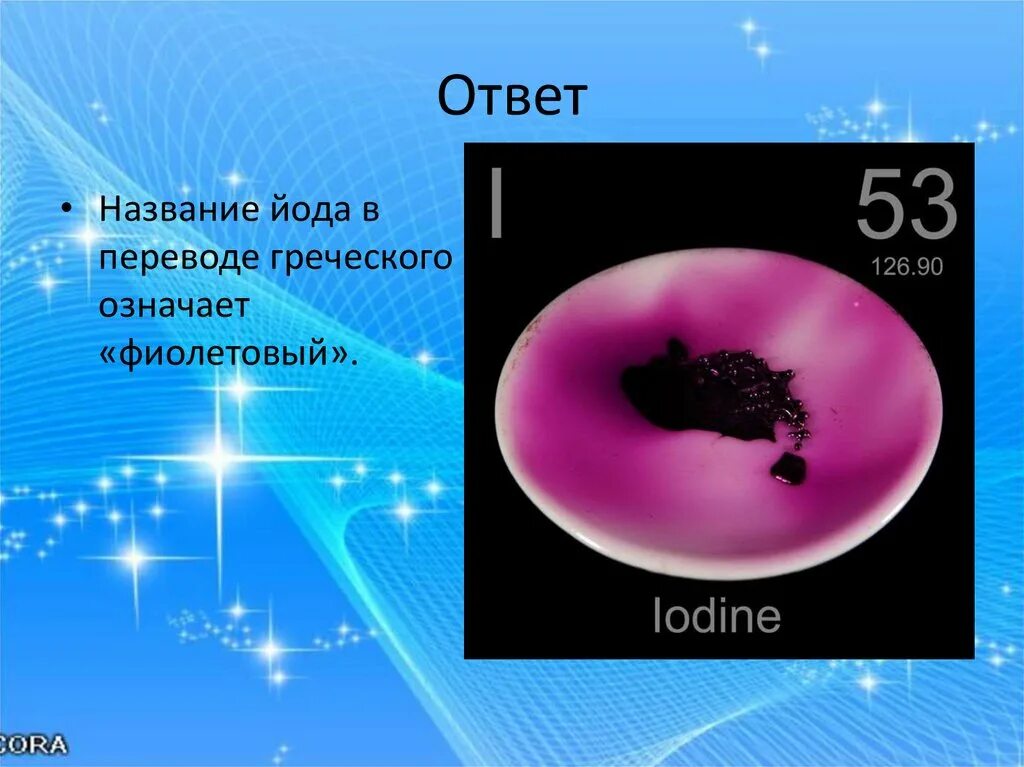 Ответ

• Название йода в переводе греческого означает «фиолетовый».

I

53

126.90

Iodine

CORA